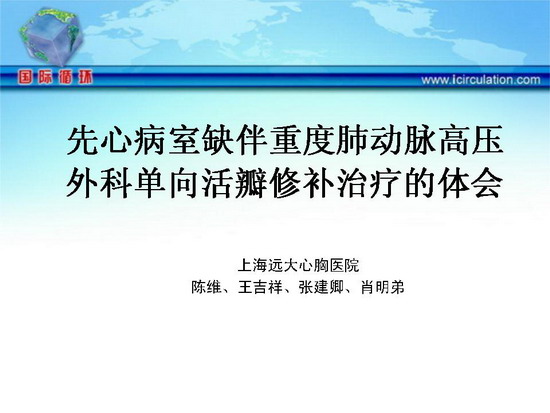 国际循环

www.icirculation.com

先心病室缺伴重度肺动脉高压外科单向活瓣修补治疗的体会

上海远大心胸医院
陈维、王吉祥、张建卿、肖明弟